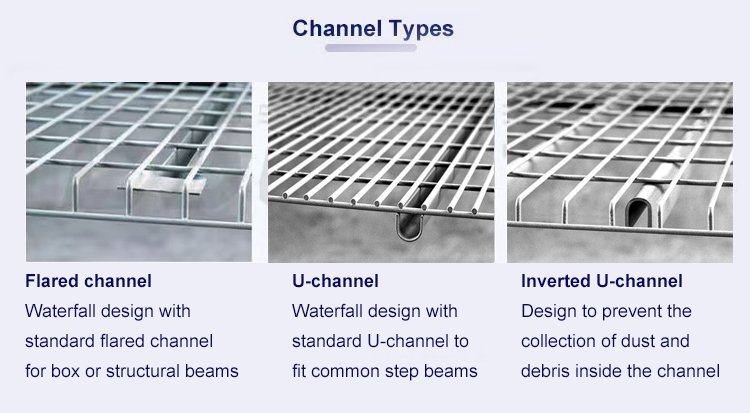 Channel Types

Flared channel
Waterfall design with standard flared channel for box or structural beams

U-channel
Waterfall design with standard U-channel to fit common step beams

Inverted U-channel
Design to prevent the collection of dust and debris inside the channel